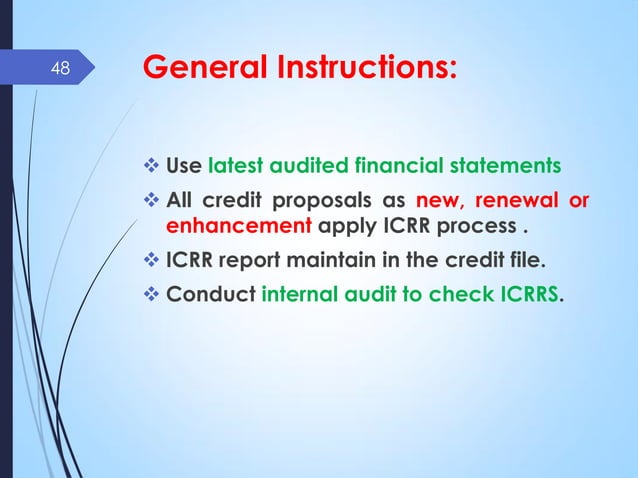 48

General Instructions:

❖ Use latest audited financial statements

❖ All credit proposals as new, renewal or enhancement apply ICRR process .

❖ ICRR report maintain in the credit file.

❖ Conduct internal audit to check ICRRS.